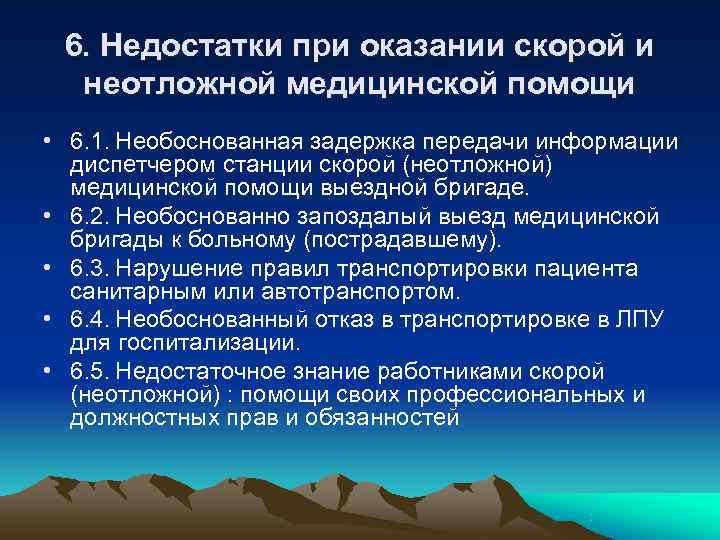 6. Недостатки при оказании скорой и неотложной медицинской помощи

• 6.1. Необоснованная задержка передачи информации диспетчером станции скорой (неотложной) медицинской помощи выездной бригаде.
• 6.2. Необоснованно запоздалый выезд медицинской бригады к больному (пострадавшему).
• 6.3. Нарушение правил транспортировки пациента санитарным или автотранспортом.
• 6.4. Необоснованный отказ в транспортировке в ЛПУ для госпитализации.
• 6.5. Недостаточное знание работниками скорой (неотложной) : помощи своих профессиональных и должностных прав и обязанностей